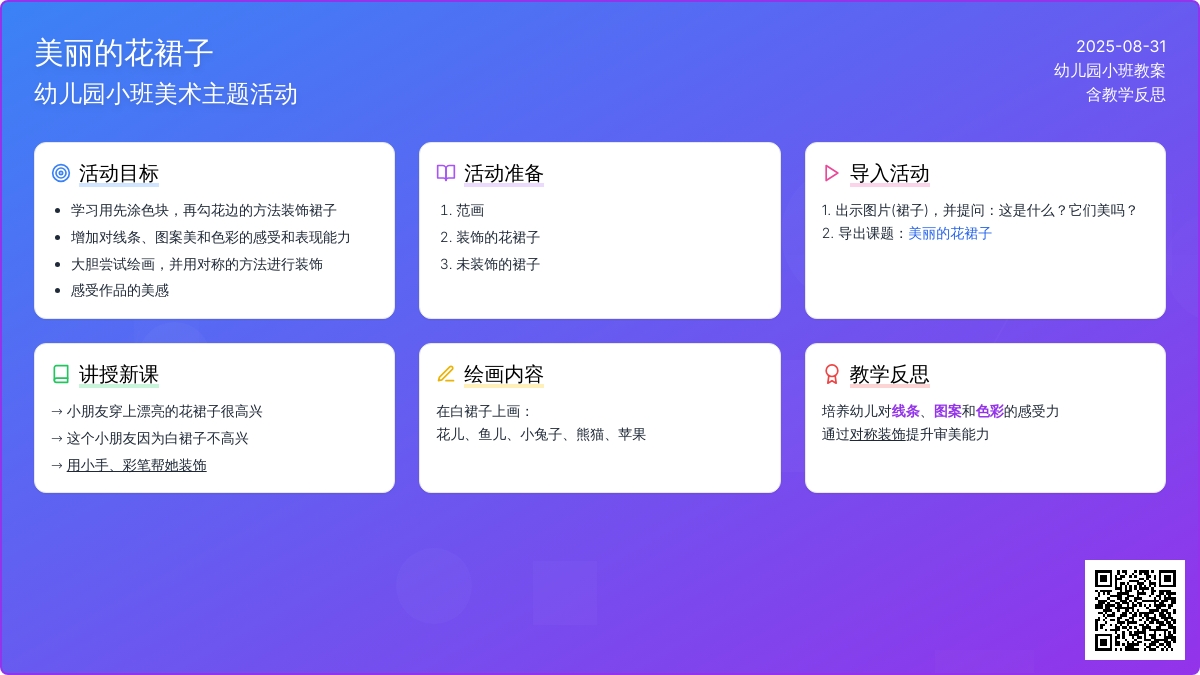 美丽的花裙子
幼儿园小班美术主题活动

2025-08-31
幼儿园小班教案
含教学反思

活动目标

- 学习用先涂色块，再勾花边的方法装饰裙子
- 增加对线条、图案美和色彩的感受和表现能力
- 大胆尝试绘画，并用对称的方法进行装饰
- 感受作品的美感

活动准备

1. 范画
2. 装饰的花裙子
3. 未装饰的裙子

导入活动

1. 出示图片(裙子)，并提问：这是什么？它们美吗？
2. 导出课题：美丽的花裙子

讲授新课

→ 小朋友穿上漂亮的花裙子很高兴
→ 这个小朋友因为白裙子不高兴
→ 用小手、彩笔帮她装饰

绘画内容

在白裙子上画：
花儿、鱼儿、小兔子、熊猫、苹果

教学反思

培养幼儿对线条、图案和色彩的感受力
通过对称装饰提升审美能力